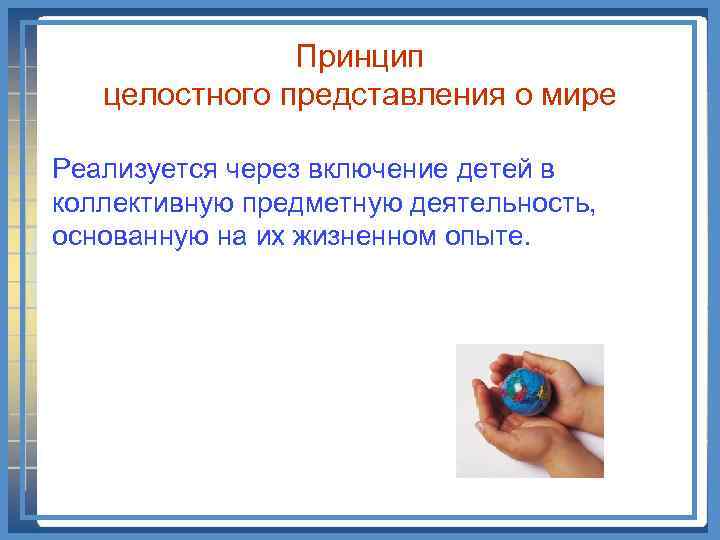 Принцип
целостного представления о мире

Реализуется через включение детей в коллективную предметную деятельность, основанную на их жизненном опыте.